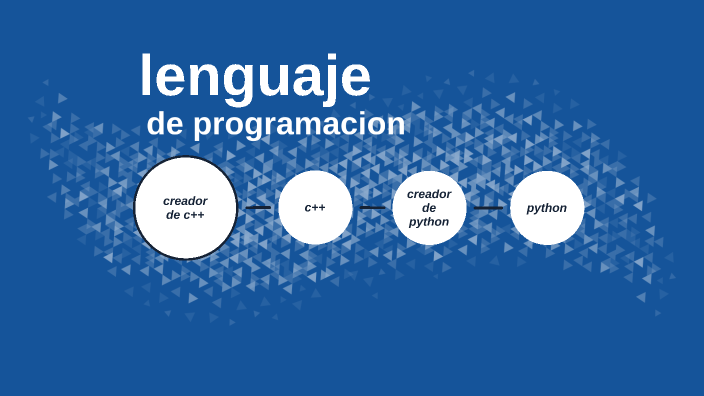 lenguaje
de programacion

creador de c++

c++

creador de python

python